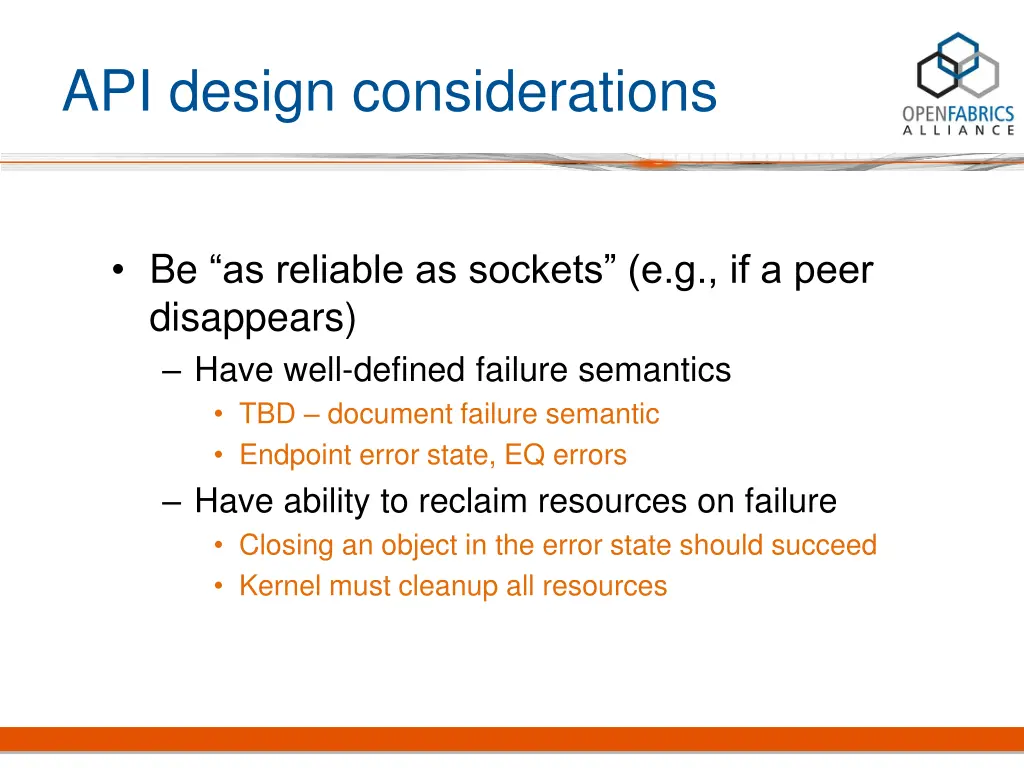 API design considerations

OPENFABRICS ALLIANCE

• Be “as reliable as sockets” (e.g., if a peer disappears)
– Have well-defined failure semantics
• TBD – document failure semantic
• Endpoint error state, EQ errors
– Have ability to reclaim resources on failure
• Closing an object in the error state should succeed
• Kernel must cleanup all resources